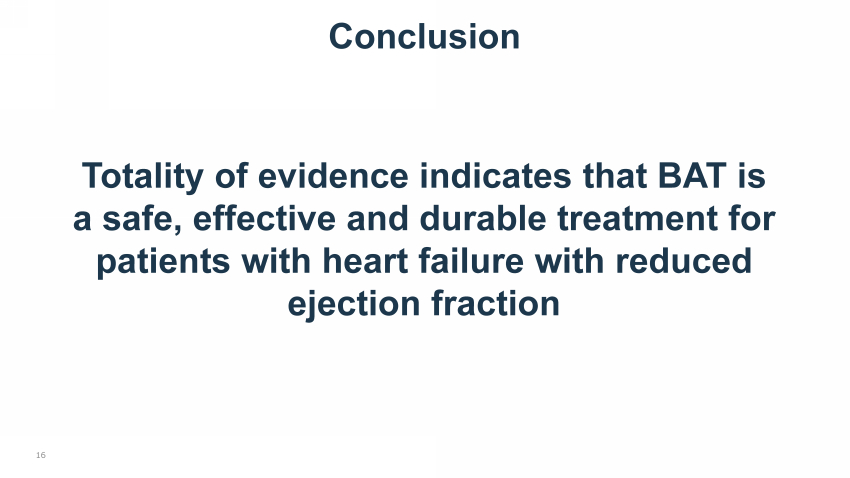 Conclusion

Totality of evidence indicates that BAT is a safe, effective and durable treatment for patients with heart failure with reduced ejection fraction

16